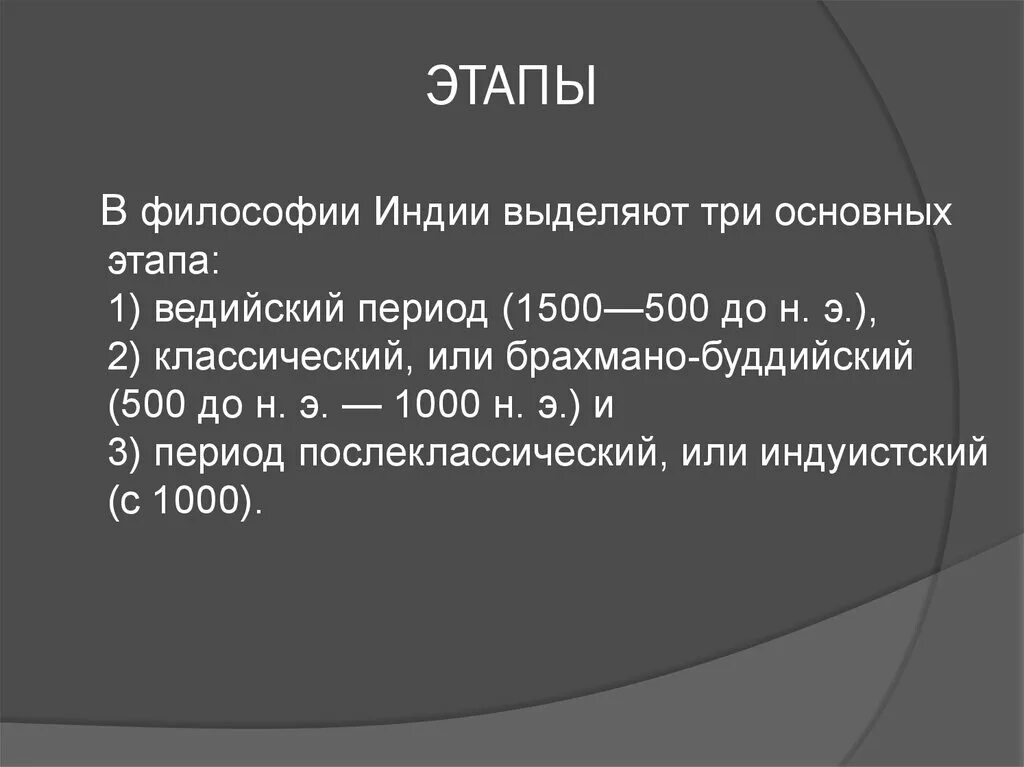 ЭТАПЫ

В философии Индии выделяют три основных этапа:
1) ведийский период (1500—500 до н. э.),
2) классический, или брахмано-буддийский (500 до н. э. — 1000 н. э.) и
3) период послеклассический, или индуистский (с 1000).